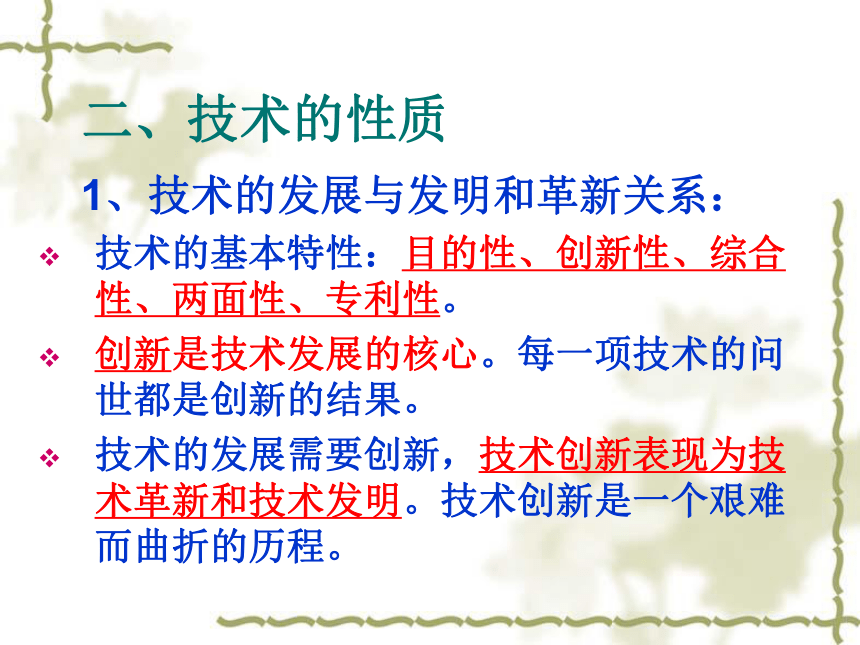 二、技术的性质

1、技术的发展与发明和革新关系：

❖ 技术的基本特性：目的性、创新性、综合性、两面性、专利性。

❖ 创新是技术发展的核心。每一项技术的问世都是创新的结果。

❖ 技术的发展需要创新，技术创新表现为技术革新和技术发明。技术创新是一个艰难而曲折的历程。